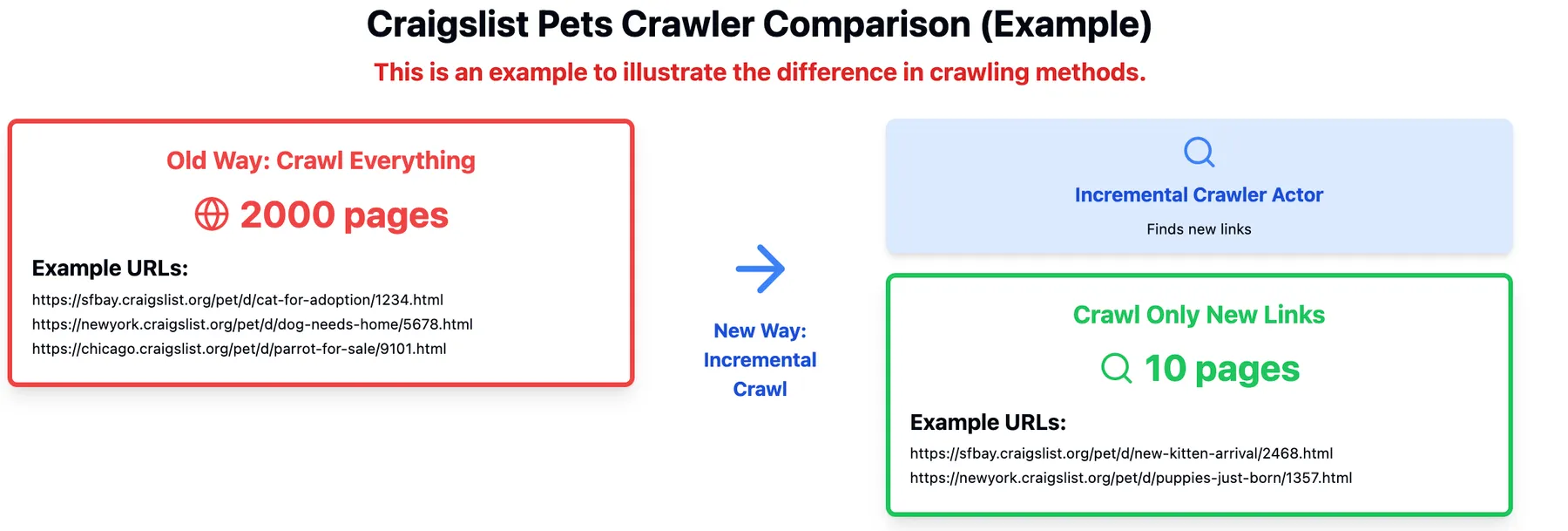 Craigslist Pets Crawler Comparison (Example)

This is an example to illustrate the difference in crawling methods.

Old Way: Crawl Everything

2000 pages

Example URLs:

https://sfbay.craigslist.org/pet/d/cat-for-adoption/1234.html
https://newyork.craigslist.org/pet/d/dog-needs-home/5678.html
https://chicago.craigslist.org/pet/d/parrot-for-sale/9101.html

New Way: Incremental Crawl

Incremental Crawler Actor

Finds new links

Crawl Only New Links

10 pages

Example URLs:

https://sfbay.craigslist.org/pet/d/new-kitten-arrival/2468.html
https://newyork.craigslist.org/pet/d/puppies-just-born/1357.html